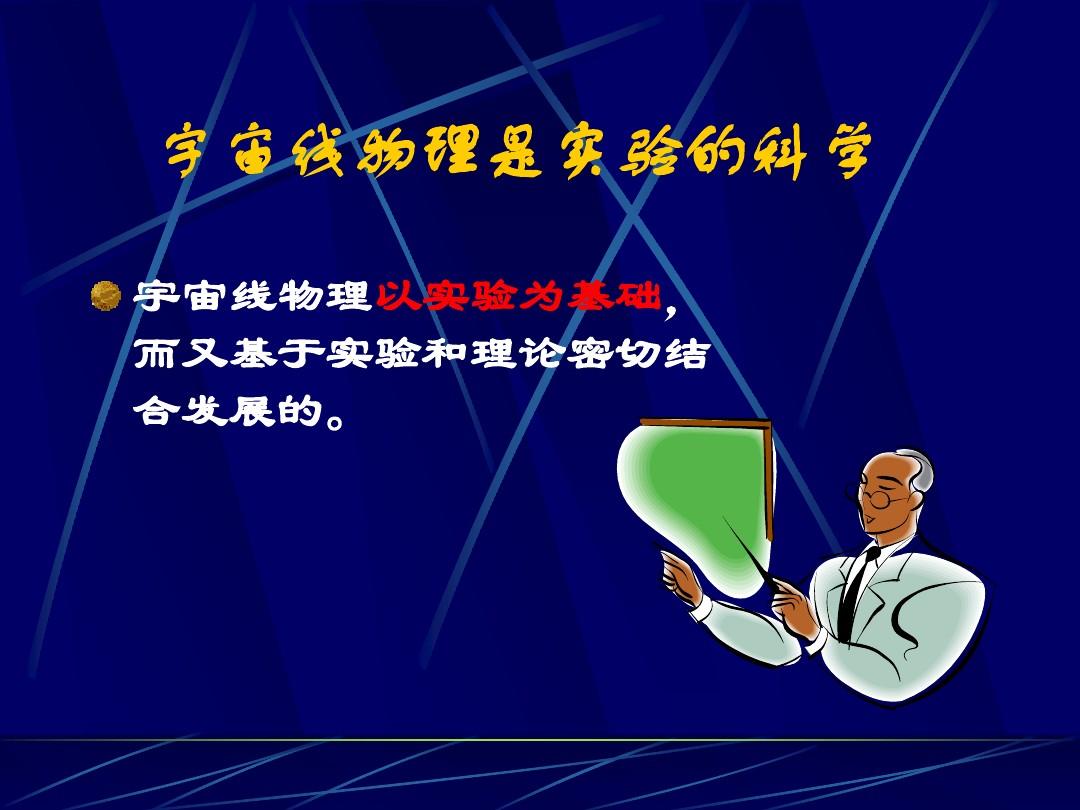 宇宙线物理是实验的科学

宇宙线物理以实验为基础，而又基于实验和理论密切结合发展的。